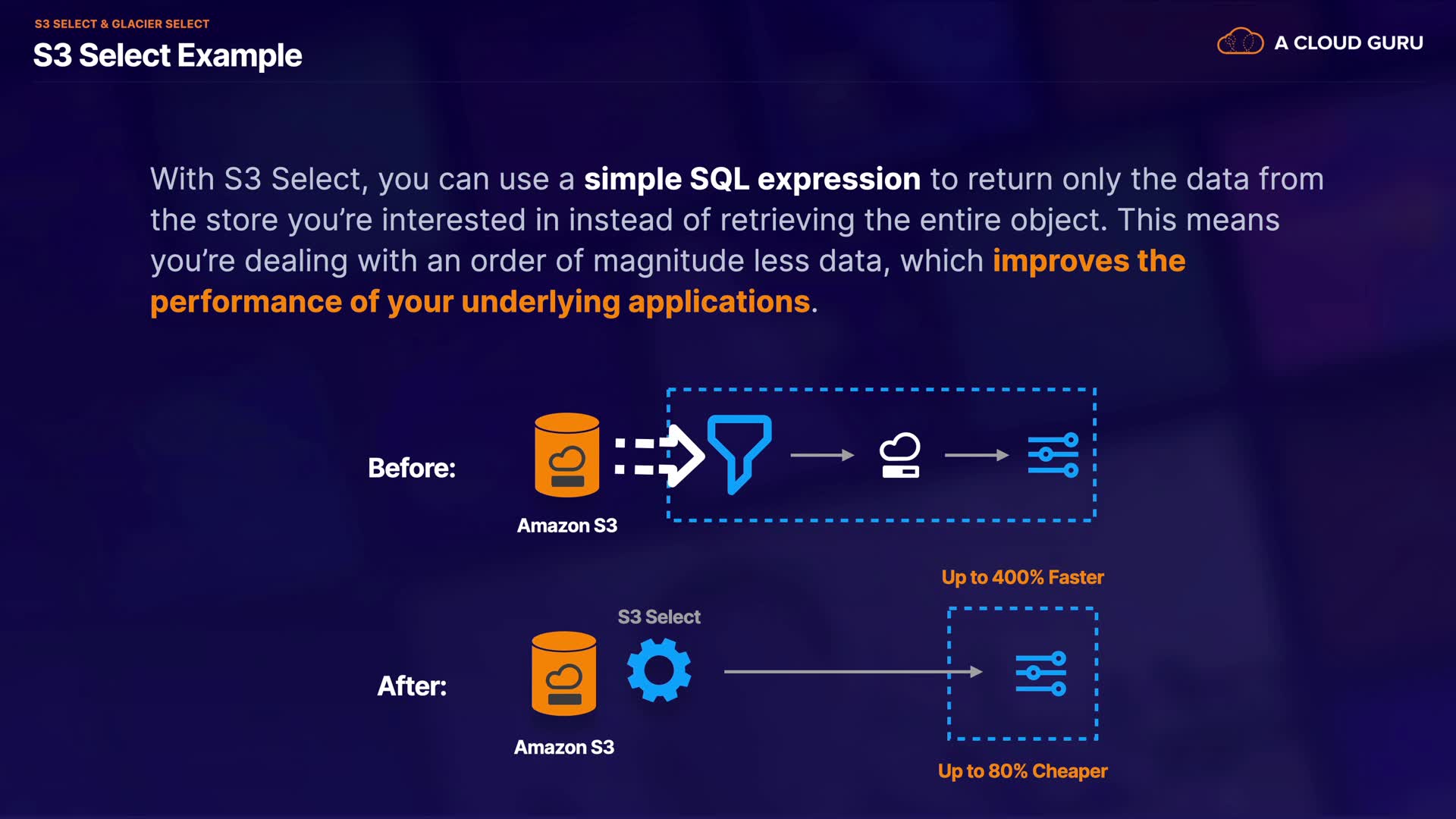 S3 SELECT & GLACIER SELECT

S3 Select Example

A CLOUD GURU

With S3 Select, you can use a simple SQL expression to return only the data from the store you're interested in instead of retrieving the entire object. This means you're dealing with an order of magnitude less data, which improves the performance of your underlying applications.

Before:

Amazon S3

Up to 400% Faster

S3 Select

After:

Amazon S3

Up to 80% Cheaper